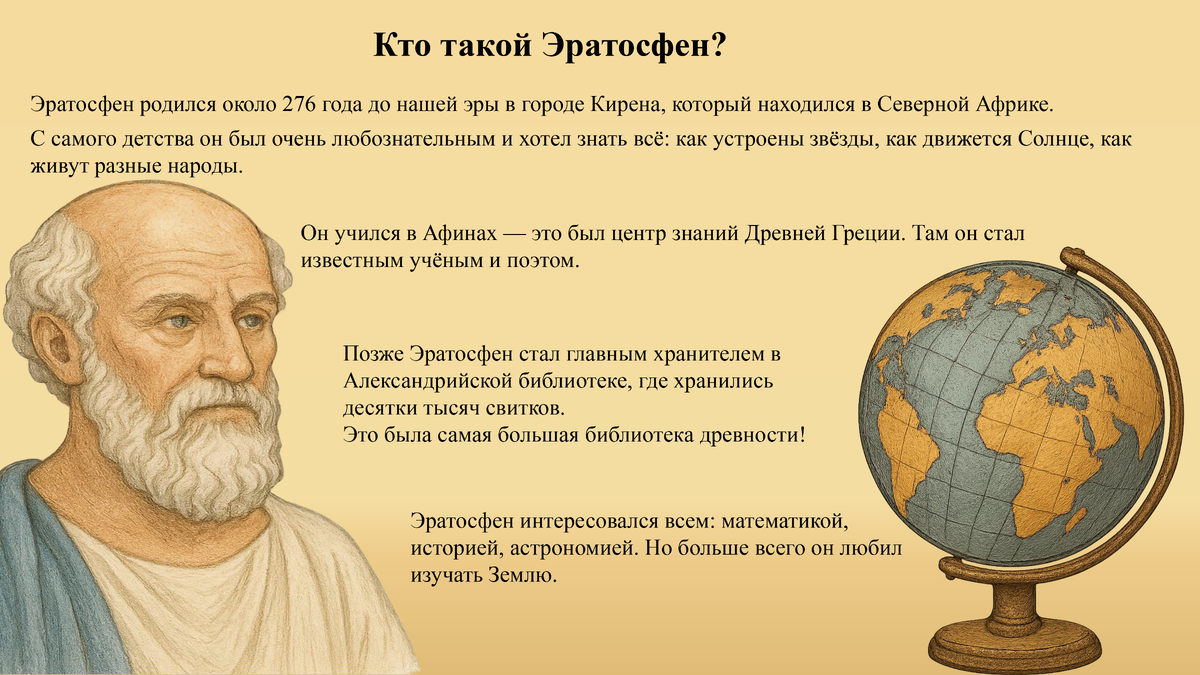 Кто такой Эратосфен?

Эратосфен родился около 276 года до нашей эры в городе Кирена, который находился в Северной Африке.

С самого детства он был очень любознательным и хотел знать всё: как устроены звёзды, как движется Солнце, как живут разные народы.

Он учился в Афинах — это был центр знаний Древней Греции. Там он стал известным учёным и поэтом.

Позже Эратосфен стал главным хранителем в Александрийской библиотеке, где хранились десятки тысяч свитков.
Это была самая большая библиотека древности!

Эратосфен интересовался всем: математикой, историей, астрономией. Но больше всего он любил изучать Землю.